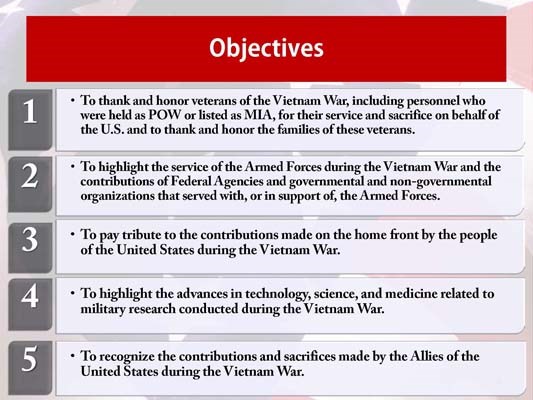 Objectives

1

• To thank and honor veterans of the Vietnam War, including personnel who were held as POW or listed as MIA, for their service and sacrifice on behalf of the U.S. and to thank and honor the families of these veterans.

2

• To highlight the service of the Armed Forces during the Vietnam War and the contributions of Federal Agencies and governmental and non-governmental organizations that served with, or in support of, the Armed Forces.

3

• To pay tribute to the contributions made on the home front by the people of the United States during the Vietnam War.

4

• To highlight the advances in technology, science, and medicine related to military research conducted during the Vietnam War.

5

• To recognize the contributions and sacrifices made by the Allies of the United States during the Vietnam War.